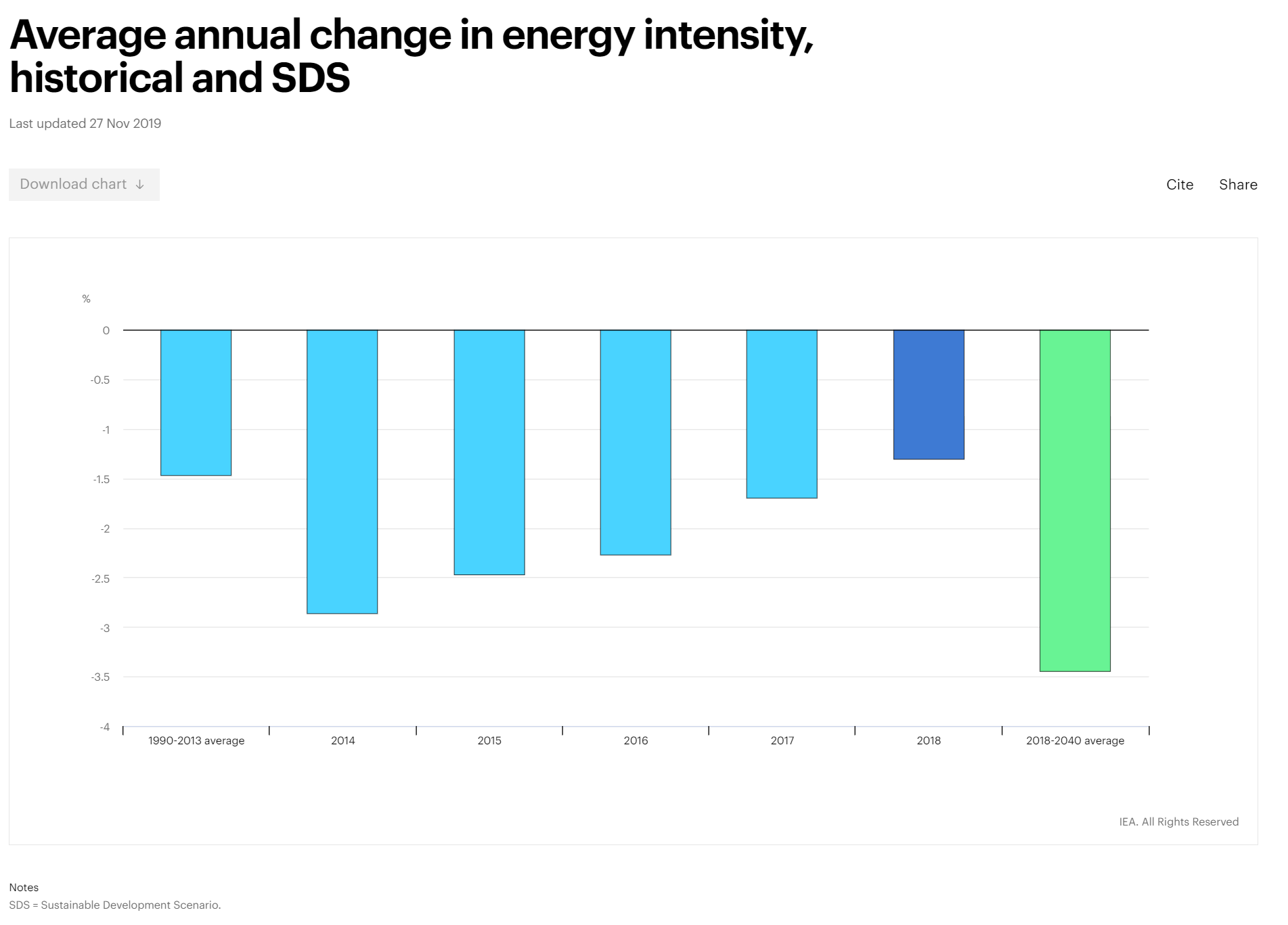 Average annual change in energy intensity, historical and SDS

Last updated 27 Nov 2019

Download chart ↓

Cite Share

%

0
-0.5
-1
-1.5
-2
-2.5
-3
-3.5
-4

1990-2013 average
2014
2015
2016
2017
2018
2018-2040 average

IEA. All Rights Reserved

Notes
SDS = Sustainable Development Scenario.